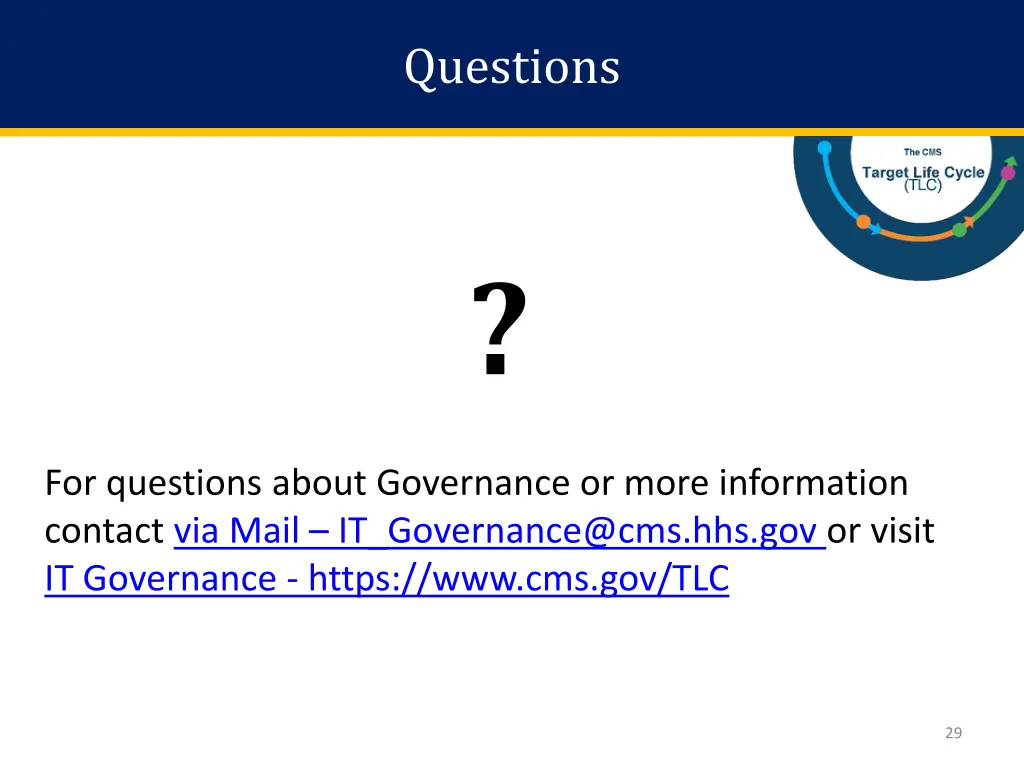 Questions

The CMS
Target Life Cycle
(TLC)

?

For questions about Governance or more information contact via Mail – IT_Governance@cms.hhs.gov or visit IT Governance - https://www.cms.gov/TLC

29